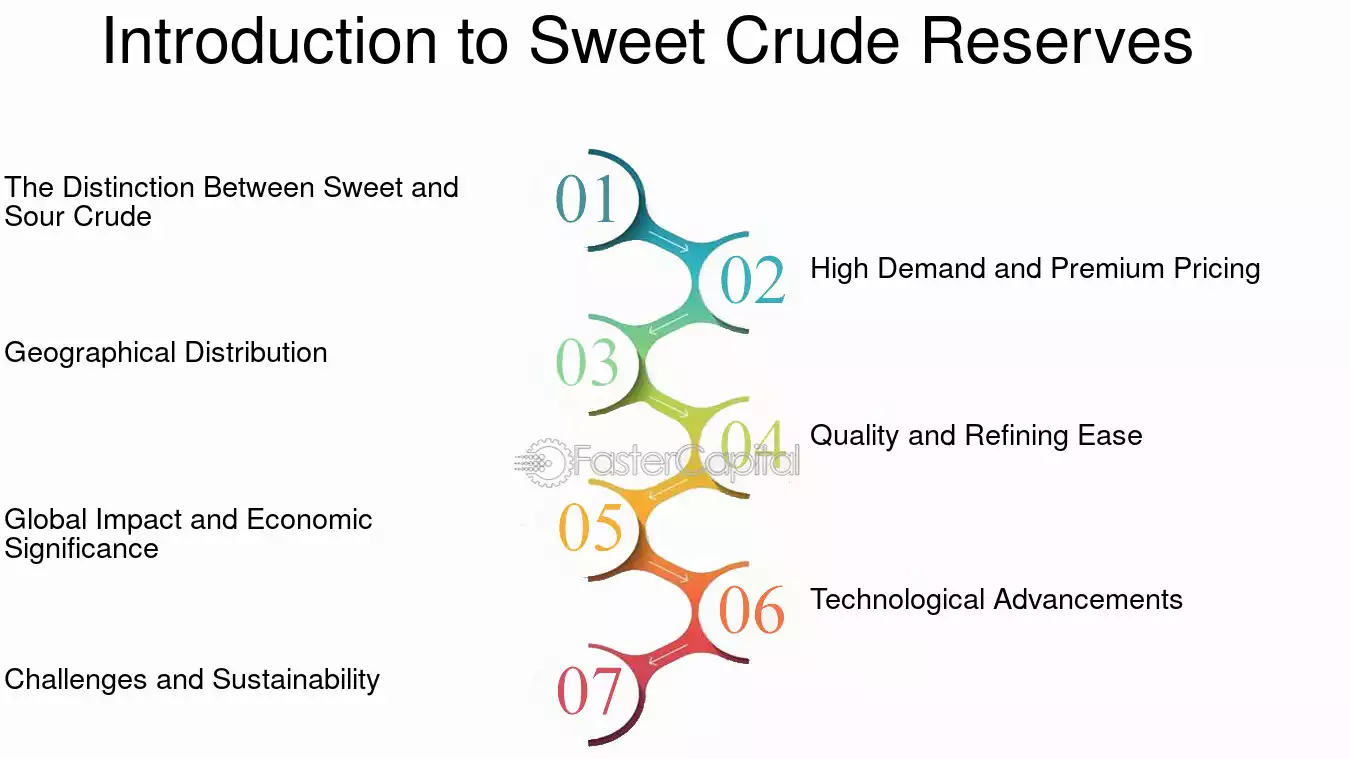 Introduction to Sweet Crude Reserves

01
The Distinction Between Sweet and Sour Crude

02
High Demand and Premium Pricing

03
Geographical Distribution

04
Quality and Refining Ease

FasterCapital

05
Global Impact and Economic Significance

06
Technological Advancements

07
Challenges and Sustainability